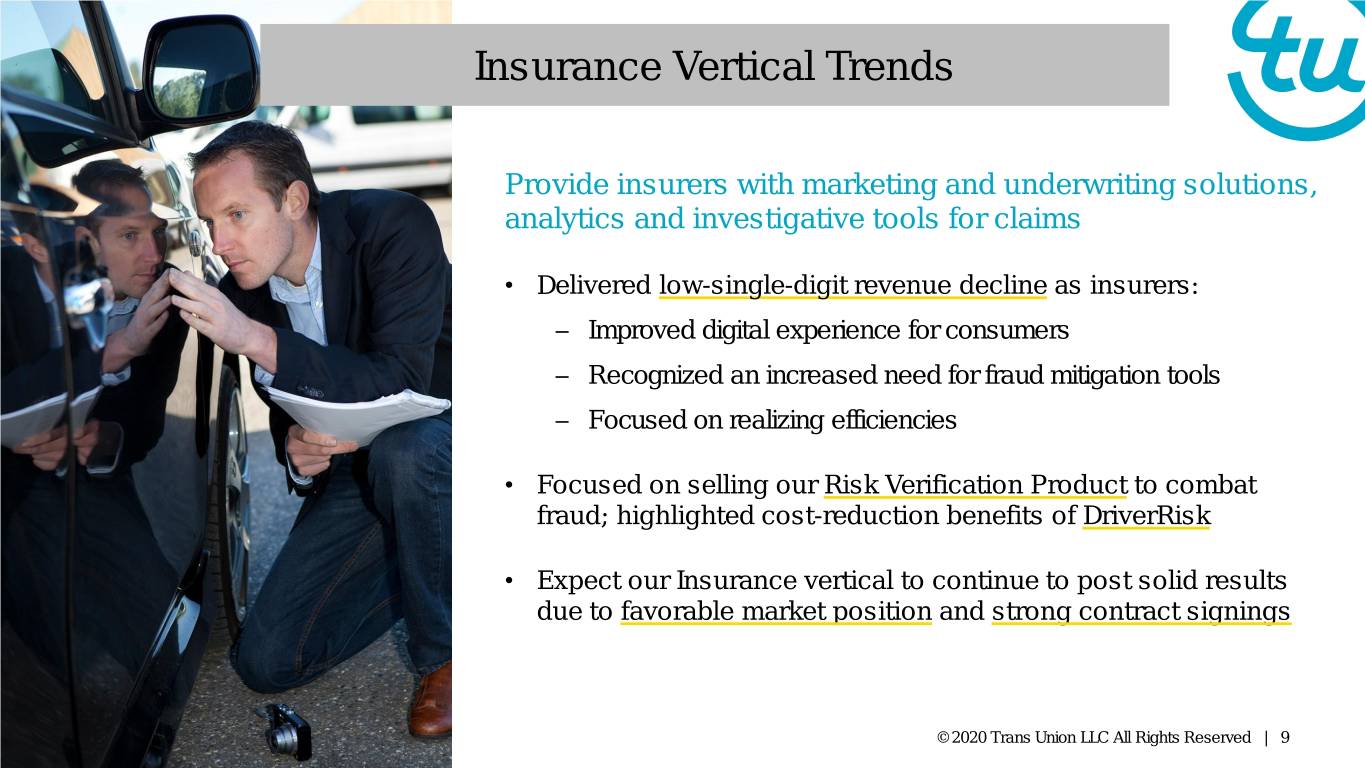 Insurance Vertical Trends

tu

Provide insurers with marketing and underwriting solutions, analytics and investigative tools for claims

• Delivered low-single-digit revenue decline as insurers:

– Improved digital experience for consumers

– Recognized an increased need for fraud mitigation tools

– Focused on realizing efficiencies

• Focused on selling our Risk Verification Product to combat fraud; highlighted cost-reduction benefits of DriverRisk

• Expect our Insurance vertical to continue to post solid results due to favorable market position and strong contract signings

© 2020 Trans Union LLC All Rights Reserved | 9